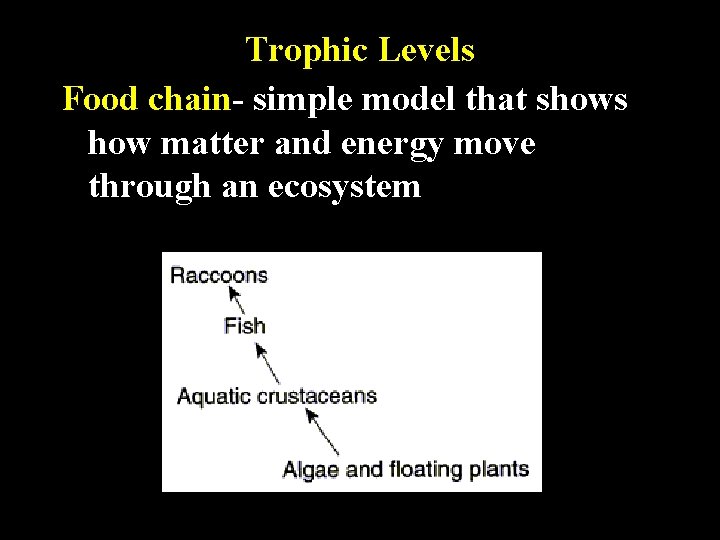 Trophic Levels

Food chain- simple model that shows how matter and energy move through an ecosystem

Raccoons

Fish

Aquatic crustaceans

Algae and floating plants